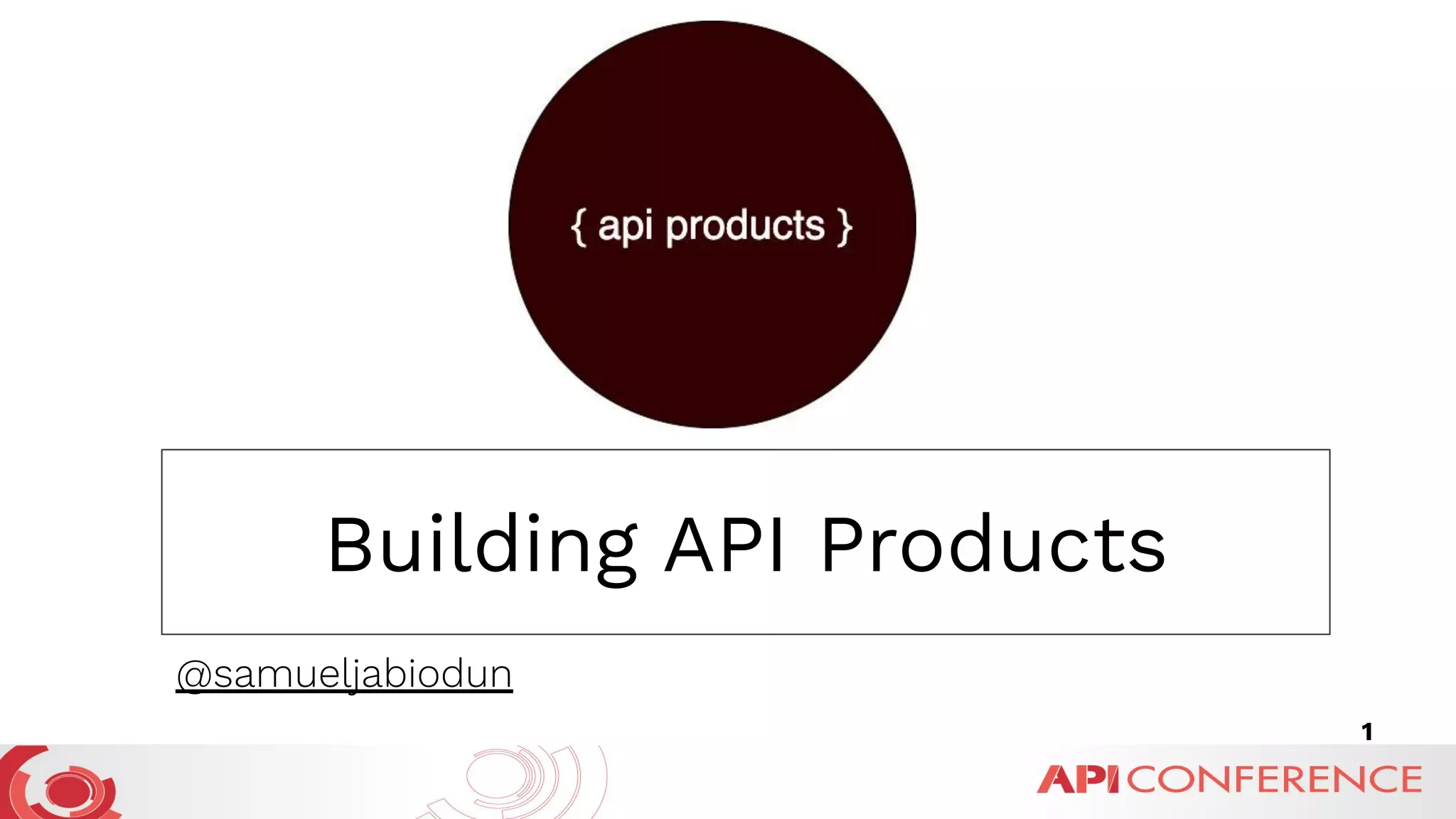 { api products }

Building API Products

@samueljabiodun

1

API CONFERENCE